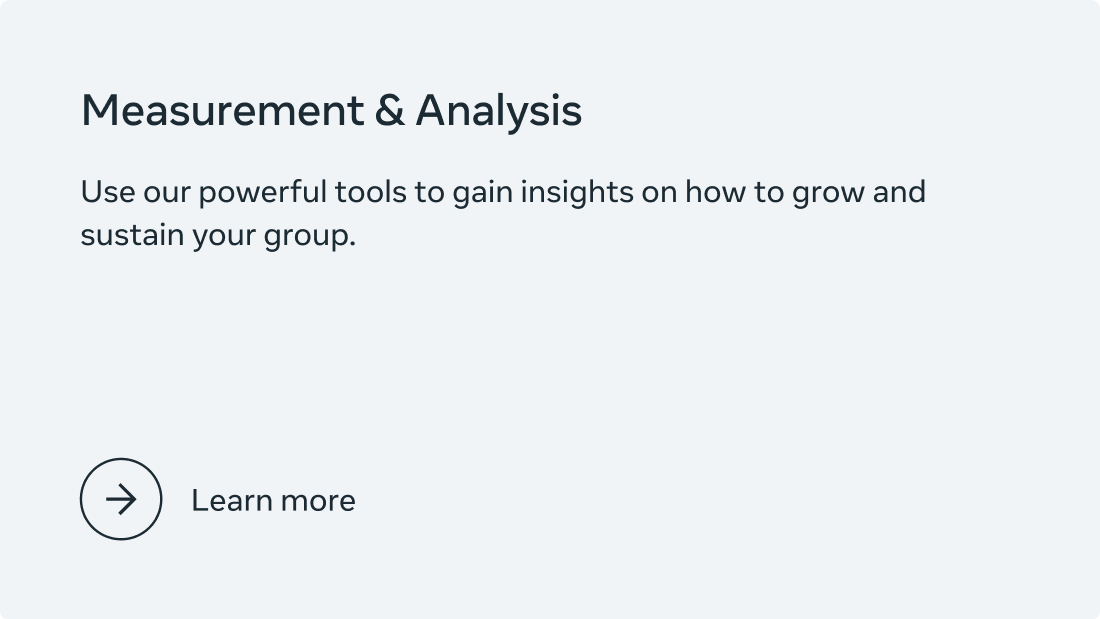 Measurement & Analysis

Use our powerful tools to gain insights on how to grow and sustain your group.

Learn more